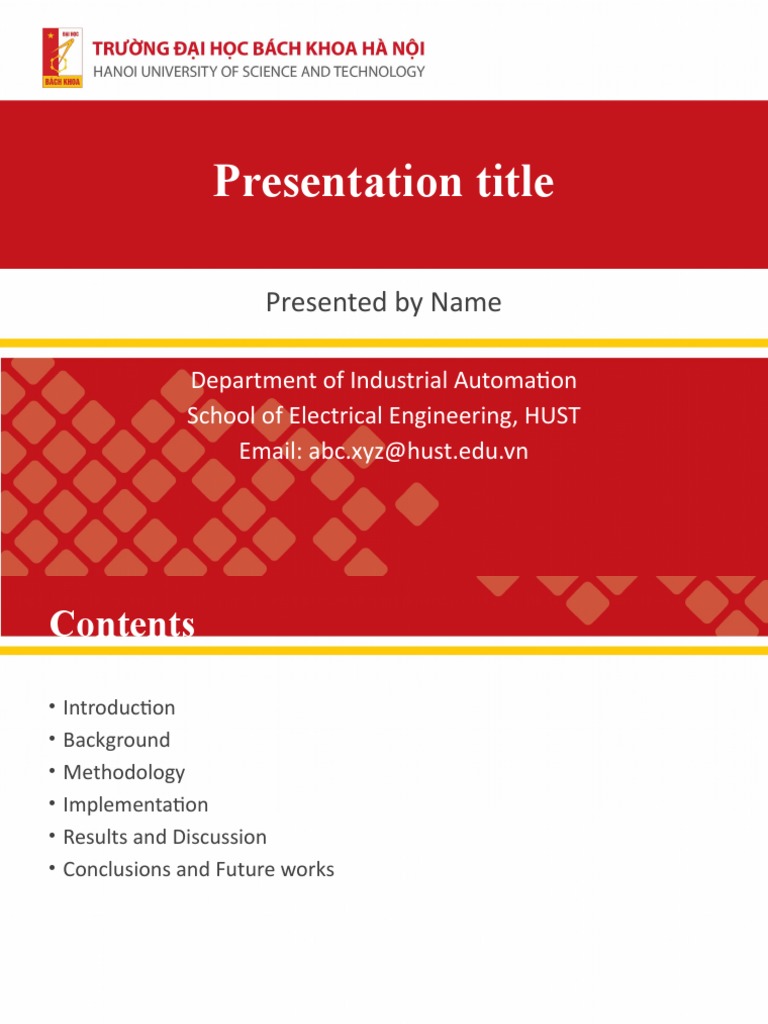 ĐẠI HỌC
BÁCH KHOA
TRƯỜNG ĐẠI HỌC BÁCH KHOA HÀ NỘI
HANOI UNIVERSITY OF SCIENCE AND TECHNOLOGY

Presentation title

Presented by Name

Department of Industrial Automation
School of Electrical Engineering, HUST
Email: abc.xyz@hust.edu.vn

Contents

• Introduction
• Background
• Methodology
• Implementation
• Results and Discussion
• Conclusions and Future works